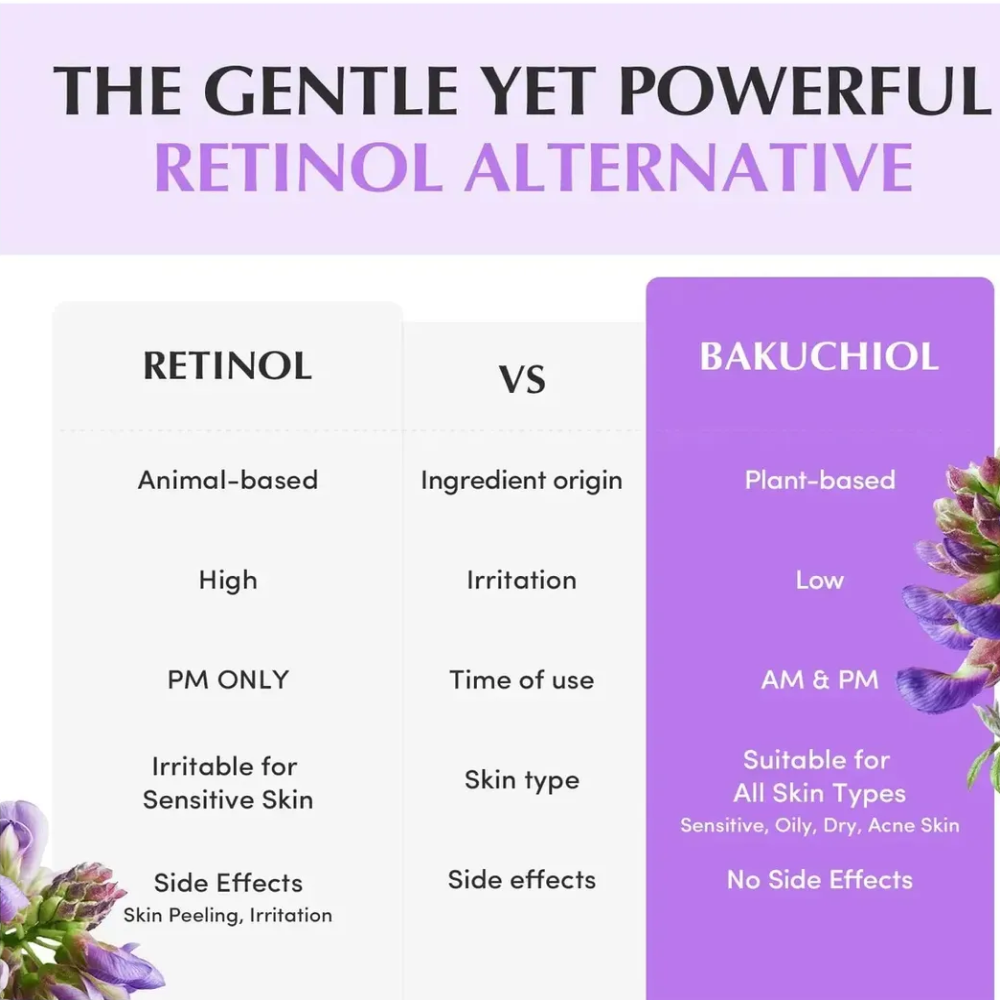 THE GENTLE YET POWERFUL
RETINOL ALTERNATIVE

| RETINOL | VS | BAKUCHIOL |
|---|---|---|
| Animal-based | Ingredient origin | Plant-based |
| High | Irritation | Low |
| PM ONLY | Time of use | AM & PM |
| Irritable for Sensitive Skin | Skin type | Suitable for All Skin Types Sensitive, Oily, Dry, Acne Skin |
| Side Effects Skin Peeling, Irritation | Side effects | No Side Effects |